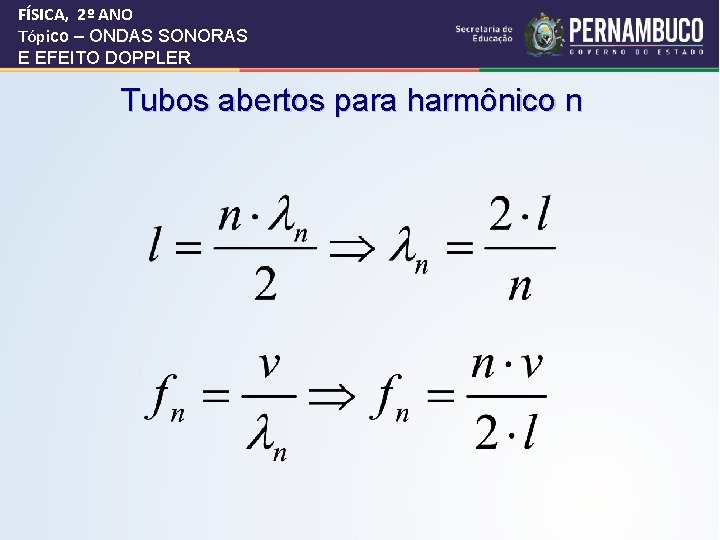 FÍSICA, 2º ANO
Tópico – ONDAS SONORAS
E EFEITO DOPPLER

Secretaria de Educação

PERNAMBUCO
GOVERNO DO ESTADO

Tubos abertos para harmônico n

$l = \frac{n \cdot \lambda_n}{2} \Rightarrow \lambda_n = \frac{2 \cdot l}{n}$

$f_n = \frac{v}{\lambda_n} \Rightarrow f_n = \frac{n \cdot v}{2 \cdot l}$